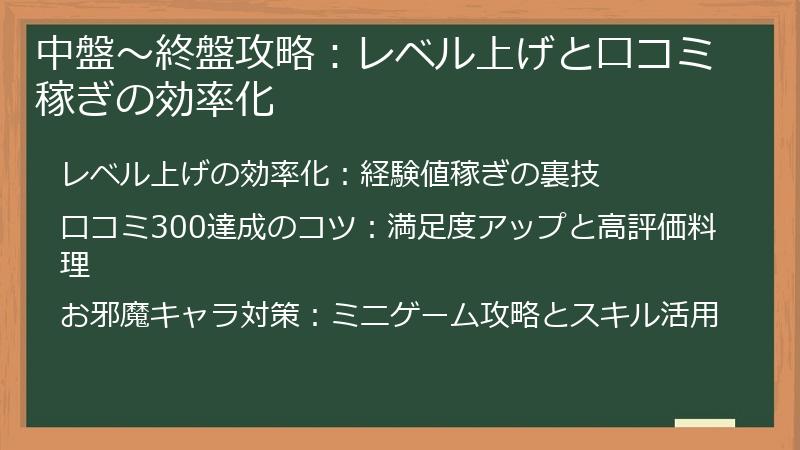 中盤～終盤攻略：レベル上げと口コミ稼ぎの効率化

レベル上げの効率化：経験値稼ぎの裏技

口コミ300達成のコツ：満足度アップと高評価料理

お邪魔キャラ対策：ミニゲーム攻略とスキル活用